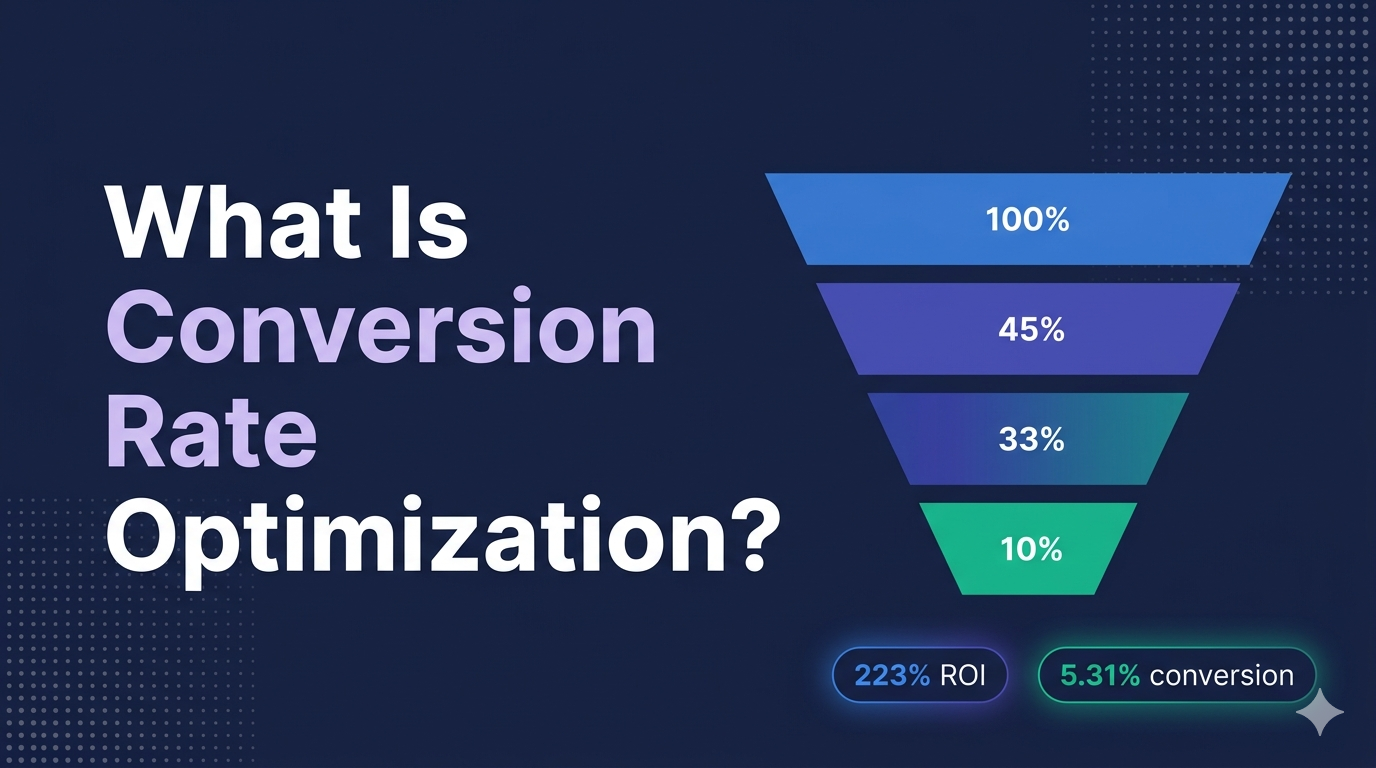 What Is Conversion Rate Optimization?

100%

45%

33%

10%

223% ROI

5.31% conversion